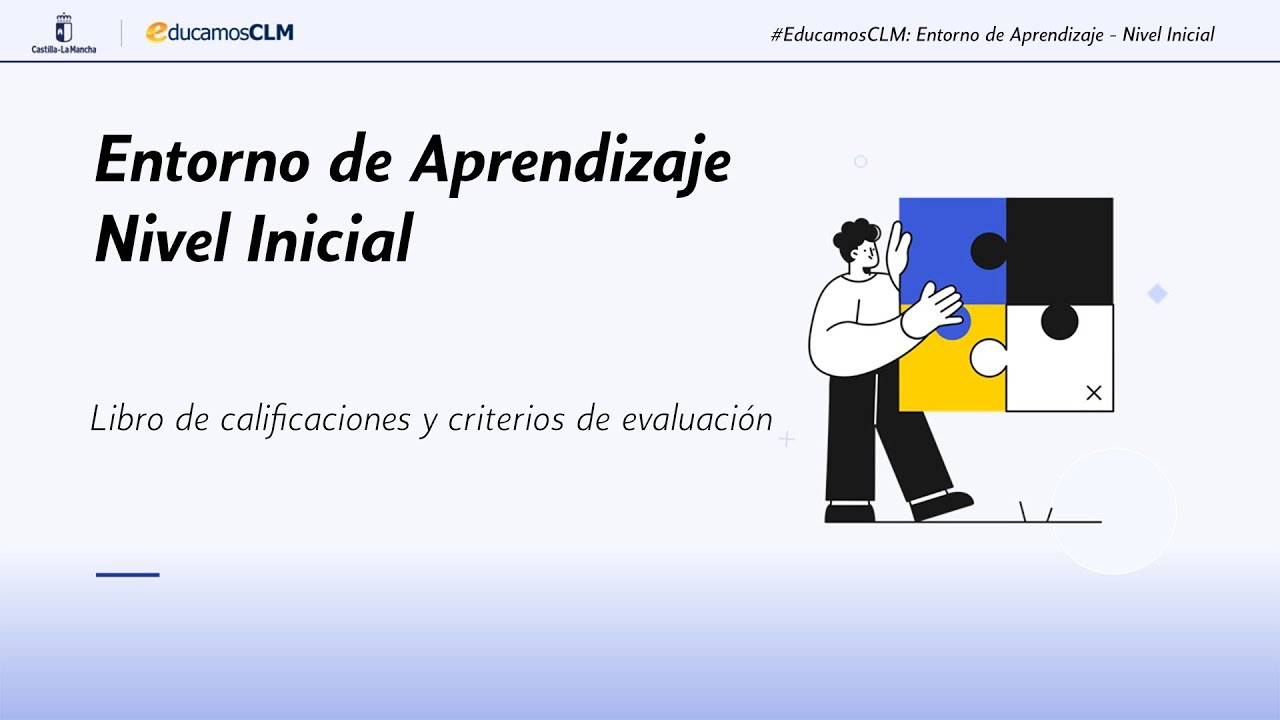 Castilla-La Mancha

educamosCLM

#EducamosCLM: Entorno de Aprendizaje - Nivel Inicial

Entorno de Aprendizaje
Nivel Inicial

Libro de calificaciones y criterios de evaluación